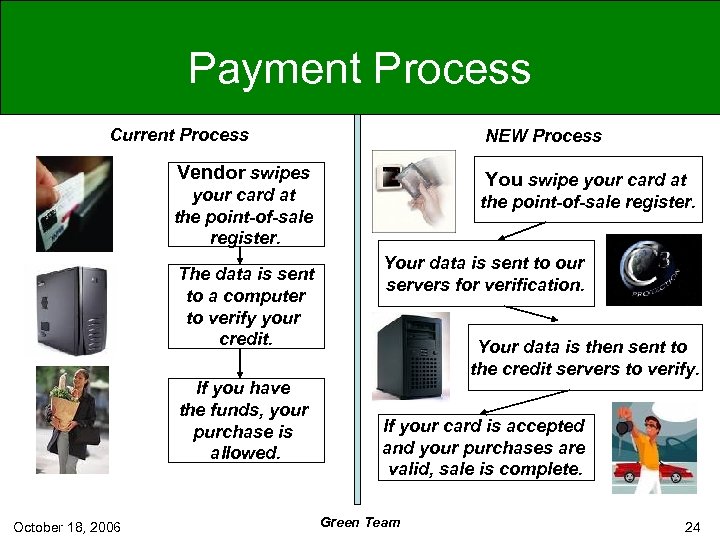 Payment Process

Current Process

Vendor swipes your card at the point-of-sale register.

The data is sent to a computer to verify your credit.

If you have the funds, your purchase is allowed.

NEW Process

You swipe your card at the point-of-sale register.

Your data is sent to our servers for verification.

C3 PROTECTION

Your data is then sent to the credit servers to verify.

If your card is accepted and your purchases are valid, sale is complete.

October 18, 2006

Green Team

24